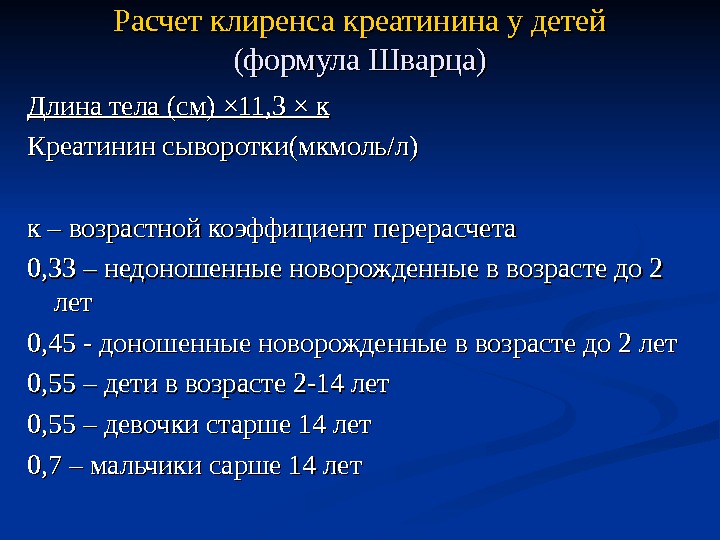 Расчет клиренса креатинина у детей
(формула Шварца)

Длина тела (см) ×11,3 × к

Креатинин сыворотки(мкмоль/л)

к – возрастной коэффициент перерасчета

0,33 – недоношенные новорожденные в возрасте до 2 лет

0,45 - доношенные новорожденные в возрасте до 2 лет

0,55 – дети в возрасте 2-14 лет

0,55 – девочки старше 14 лет

0,7 – мальчики сарше 14 лет